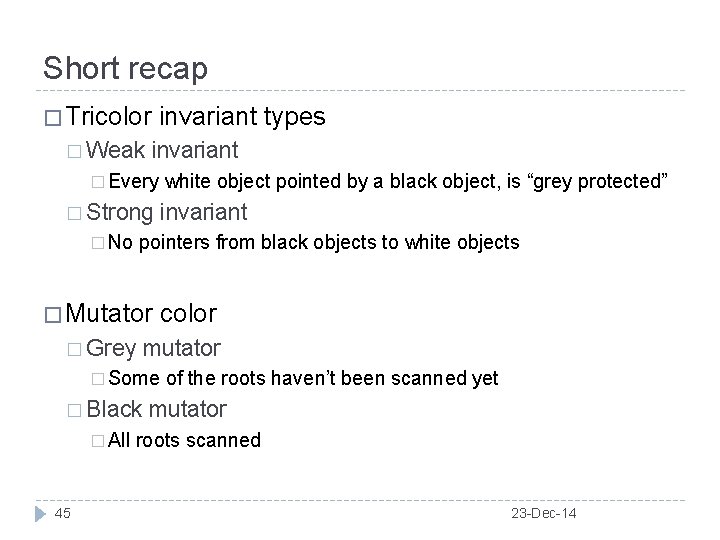 Short recap

□ Tricolor invariant types
□ Weak invariant
□ Every white object pointed by a black object, is “grey protected”
□ Strong invariant
□ No pointers from black objects to white objects

□ Mutator color
□ Grey mutator
□ Some of the roots haven’t been scanned yet
□ Black mutator
□ All roots scanned

45

23-Dec-14